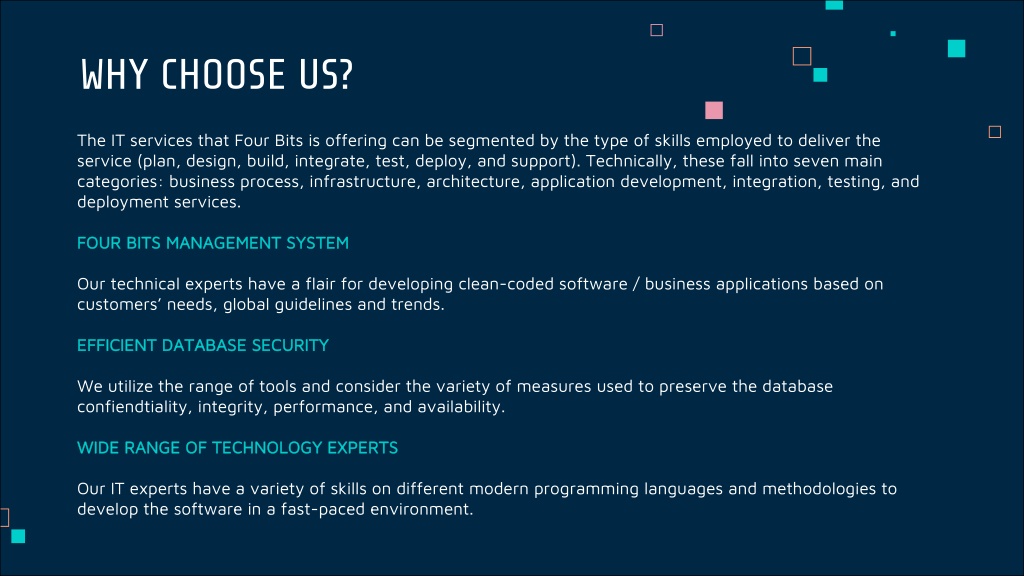 WHY CHOOSE US?

The IT services that Four Bits is offering can be segmented by the type of skills employed to deliver the service (plan, design, build, integrate, test, deploy, and support). Technically, these fall into seven main categories: business process, infrastructure, architecture, application development, integration, testing, and deployment services.

FOUR BITS MANAGEMENT SYSTEM

Our technical experts have a flair for developing clean-coded software / business applications based on customers' needs, global guidelines and trends.

EFFICIENT DATABASE SECURITY

We utilize the range of tools and consider the variety of measures used to preserve the database confiendtiality, integrity, performance, and availability.

WIDE RANGE OF TECHNOLOGY EXPERTS

Our IT experts have a variety of skills on different modern programming languages and methodologies to develop the software in a fast-paced environment.